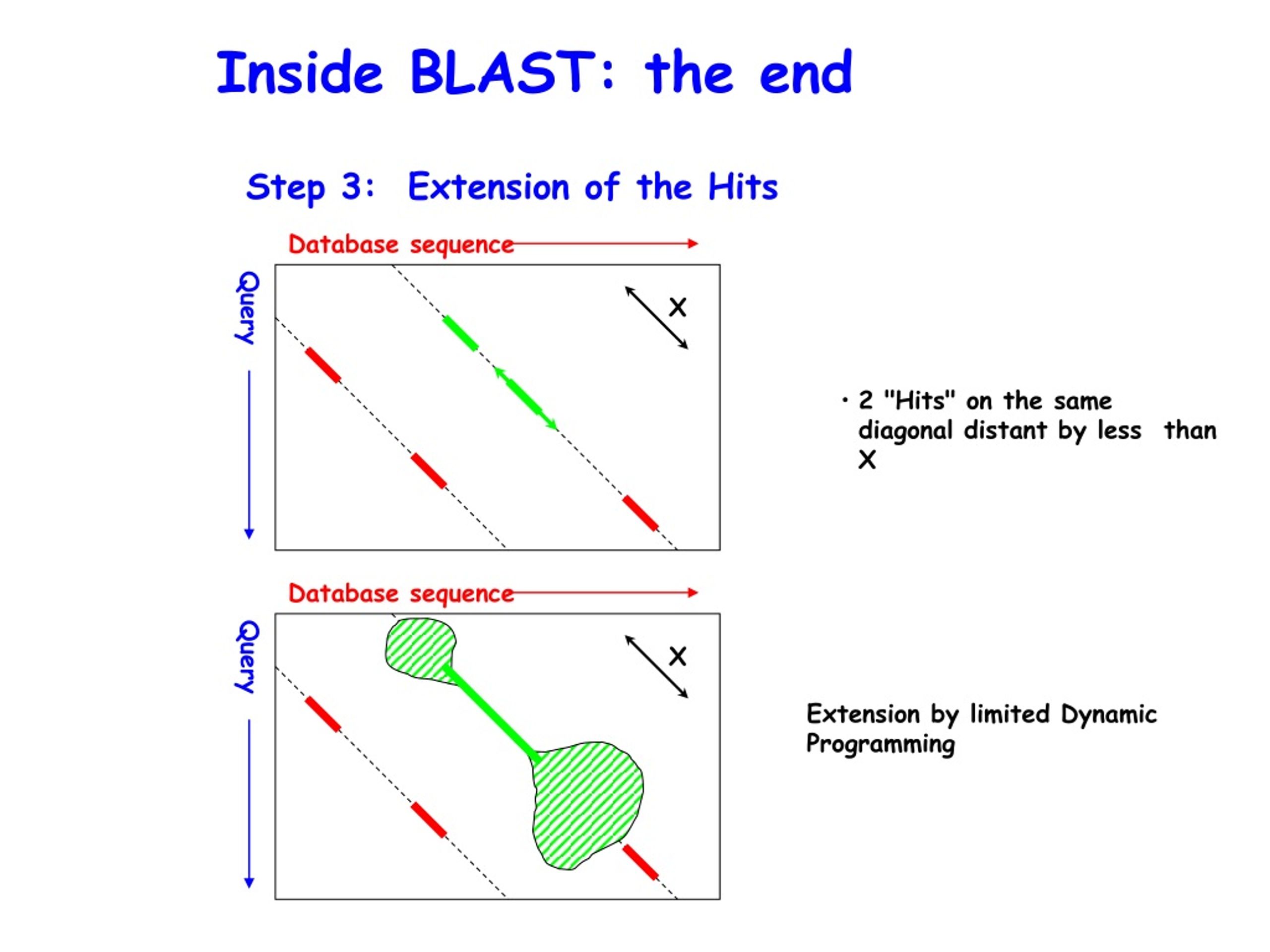 Inside BLAST: the end

Step 3: Extension of the Hits

Database sequence

Query

X

• 2 "Hits" on the same diagonal distant by less than X

Database sequence

Query

X

Extension by limited Dynamic Programming